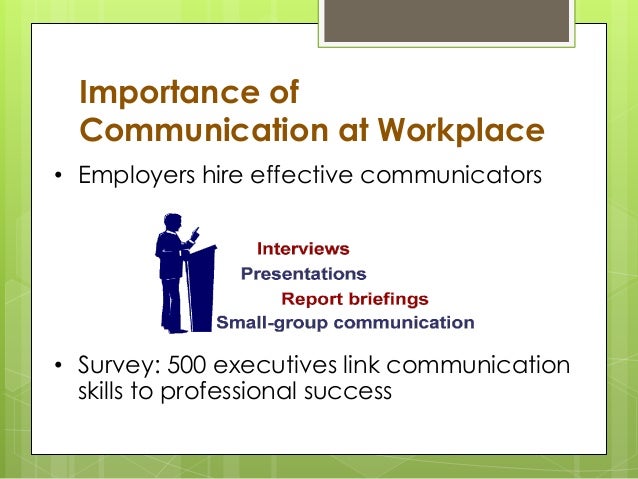 Importance of Communication at Workplace

• Employers hire effective communicators

Interviews
Presentations
Report briefings
Small-group communication

• Survey: 500 executives link communication skills to professional success